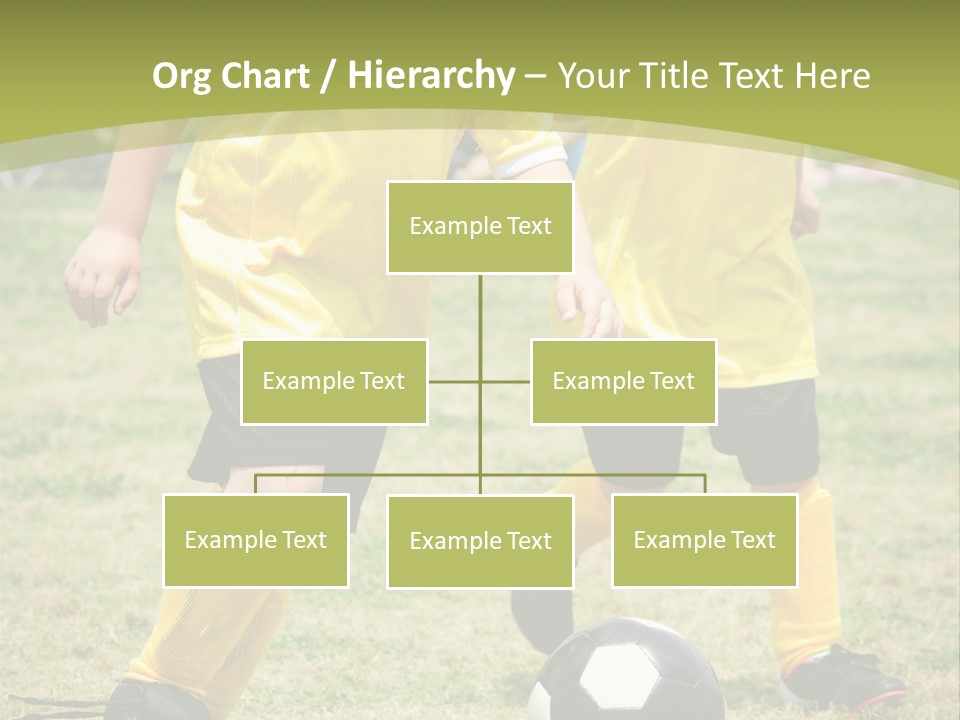 Org Chart / Hierarchy – Your Title Text Here

Example Text

Example Text

Example Text

Example Text

Example Text

Example Text